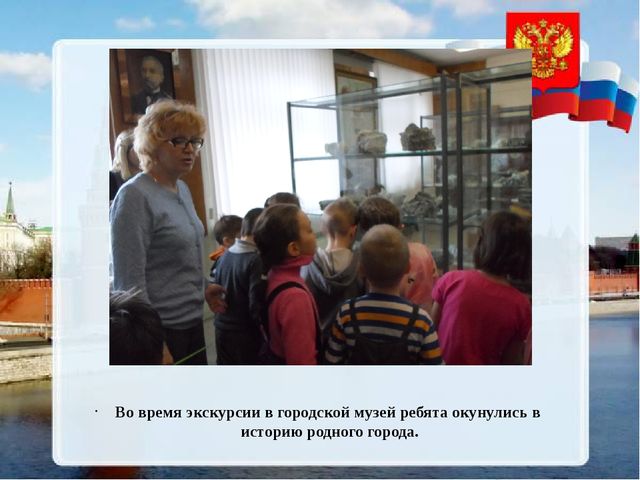 · Во время экскурсии в городской музей ребята окунулись в историю родного города.